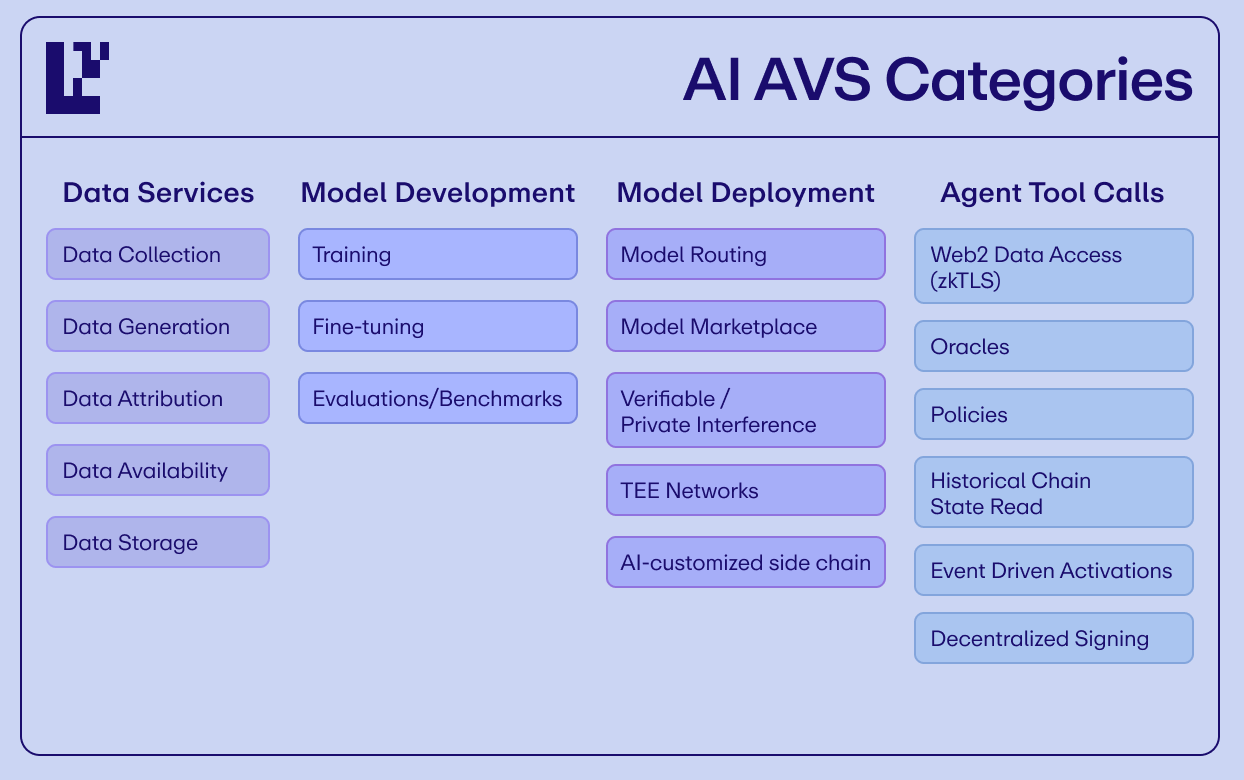 AI AVS Categories

Data Services

Data Collection

Data Generation

Data Attribution

Data Availability

Data Storage

Model Development

Training

Fine-tuning

Evaluations/Benchmarks

Model Deployment

Model Routing

Model Marketplace

Verifiable / Private Interference

TEE Networks

AI-customized side chain

Agent Tool Calls

Web2 Data Access (zkTLS)

Oracles

Policies

Historical Chain State Read

Event Driven Activations

Decentralized Signing